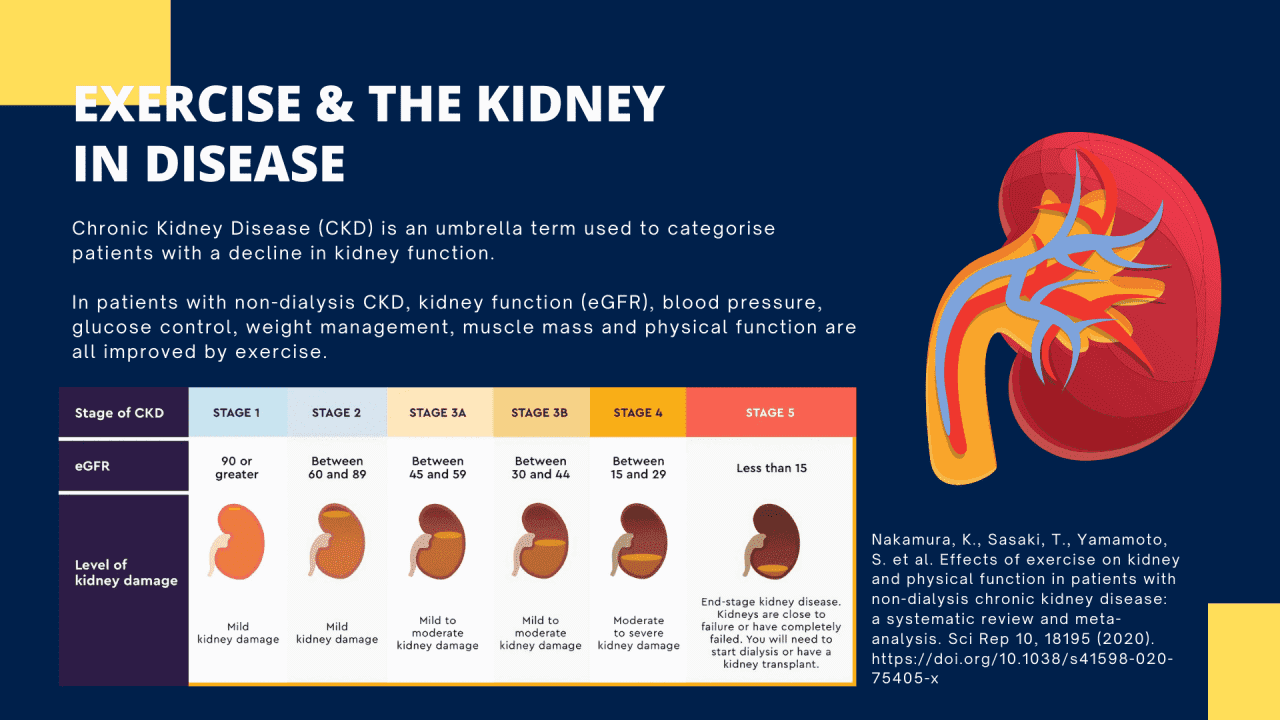 EXERCISE & THE KIDNEY IN DISEASE

Chronic Kidney Disease (CKD) is an umbrella term used to categorise patients with a decline in kidney function.

In patients with non-dialysis CKD, kidney function (eGFR), blood pressure, glucose control, weight management, muscle mass and physical function are all improved by exercise.

| Stage of CKD | STAGE 1 | STAGE 2 | STAGE 3A | STAGE 3B | STAGE 4 | STAGE 5 |
|---|---|---|---|---|---|---|
| eGFR | 90 or greater | Between 60 and 89 | Between 45 and 59 | Between 30 and 44 | Between 15 and 29 | Less than 15 |
| Level of kidney damage | Mild kidney damage | Mild kidney damage | Mild to moderate kidney damage | Mild to moderate kidney damage | Moderate to severe kidney damage | End-stage kidney disease. Kidneys are close to failure or have completely failed. You will need to start dialysis or have a kidney transplant. |

Nakamura, K., Sasaki, T., Yamamoto, S. et al. Effects of exercise on kidney and physical function in patients with non-dialysis chronic kidney disease: a systematic review and meta-analysis. Sci Rep 10, 18195 (2020). https://doi.org/10.1038/s41598-020-75405-x